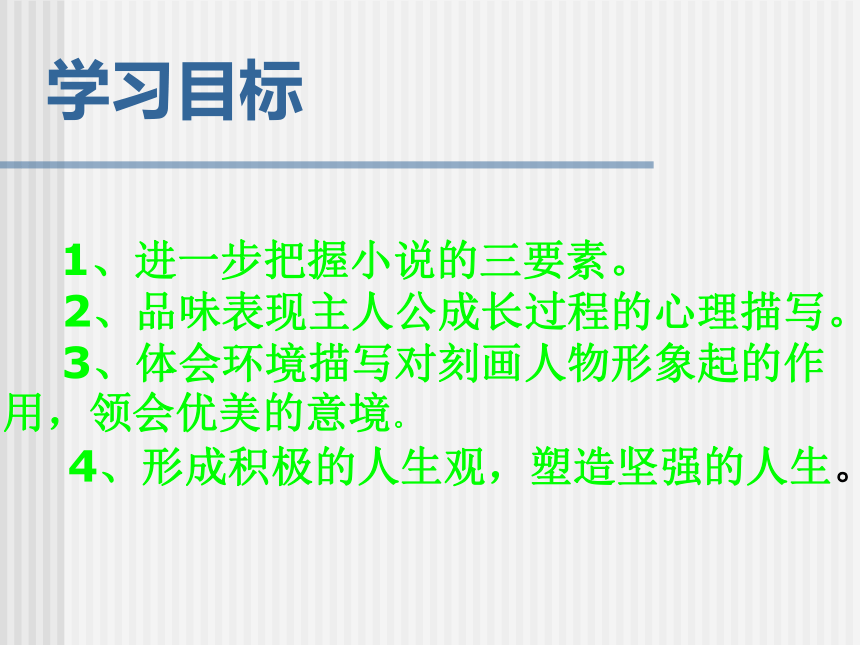 学习目标

1、进一步把握小说的三要素。

2、品味表现主人公成长过程的心理描写。

3、体会环境描写对刻画人物形象起的作用，领会优美的意境.

4、形成积极的人生观，塑造坚强的人生。